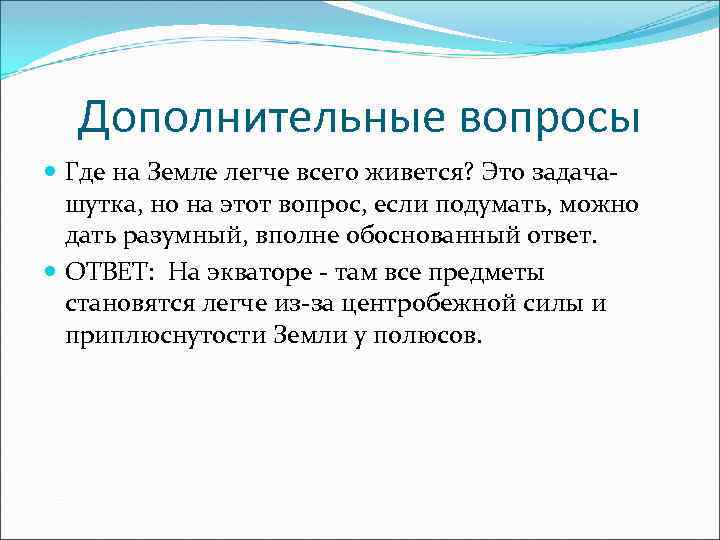 Дополнительные вопросы

Где на Земле легче всего живется? Это задача-шутка, но на этот вопрос, если подумать, можно дать разумный, вполне обоснованный ответ.

ОТВЕТ: На экваторе - там все предметы становятся легче из-за центробежной силы и приплюснутости Земли у полюсов.